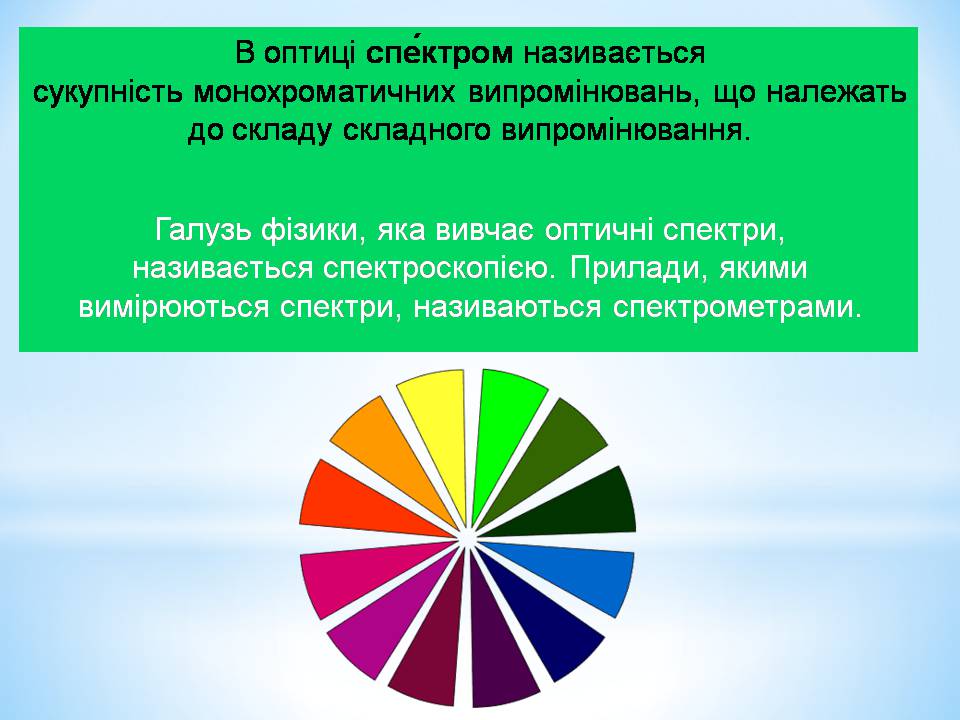 В оптиці спе́ктром називається сукупність монохроматичних випромінювань, що належать до складу складного випромінювання.

Галузь фізики, яка вивчає оптичні спектри, називається спектроскопією. Прилади, якими вимірюються спектри, називаються спектрометрами.